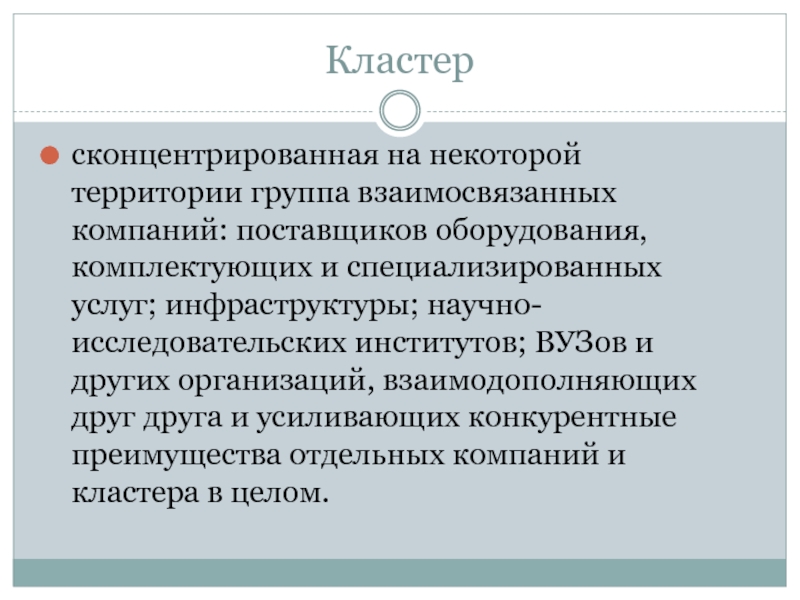 Кластер

сконцентрированная на некоторой территории группа взаимосвязанных компаний: поставщиков оборудования, комплектующих и специализированных услуг; инфраструктуры; научно-исследовательских институтов; ВУЗов и других организаций, взаимодополняющих друг друга и усиливающих конкурентные преимущества отдельных компаний и кластера в целом.